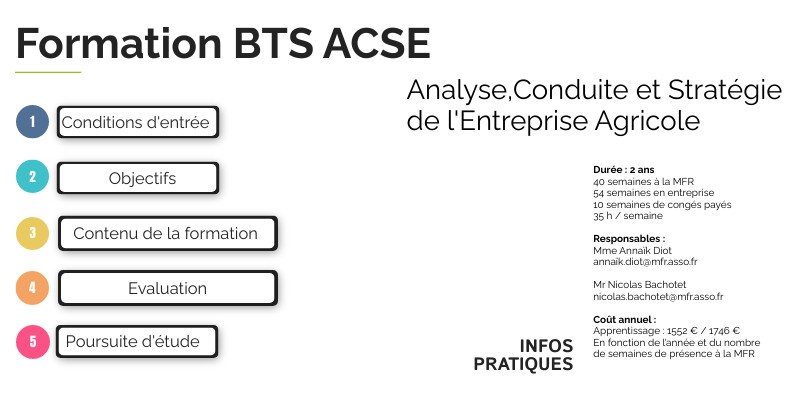 Formation BTS ACSE

Analyse,Conduite et Stratégie de l'Entreprise Agricole

1 Conditions d'entrée

2 Objectifs

3 Contenu de la formation

4 Evaluation

5 Poursuite d'étude

Durée : 2 ans
40 semaines à la MFR
54 semaines en entreprise
10 semaines de congés payés
35 h / semaine

Responsables :
Mme Annaïk Diot
annaik.diot@mfr.asso.fr

Mr Nicolas Bachotet
nicolas.bachotet@mfr.asso.fr

Coût annuel :
Apprentissage : 1552 € / 1746 €
En fonction de l'année et du nombre de semaines de présence à la MFR

INFOS PRATIQUES